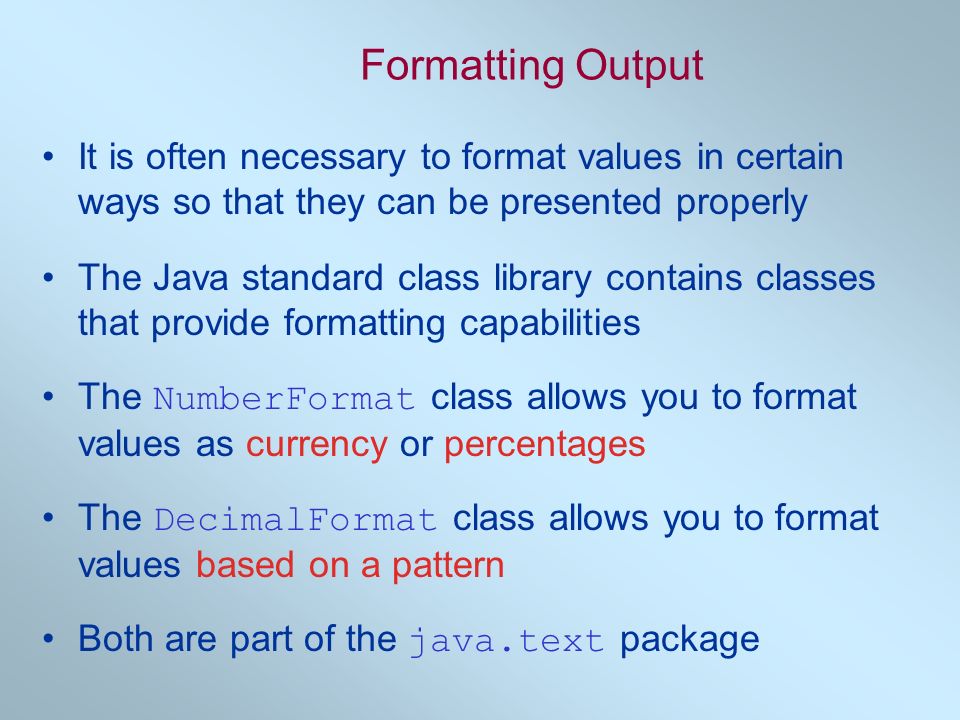 Formatting Output

• It is often necessary to format values in certain ways so that they can be presented properly

• The Java standard class library contains classes that provide formatting capabilities

• The NumberFormat class allows you to format values as currency or percentages

• The DecimalFormat class allows you to format values based on a pattern

• Both are part of the java.text package